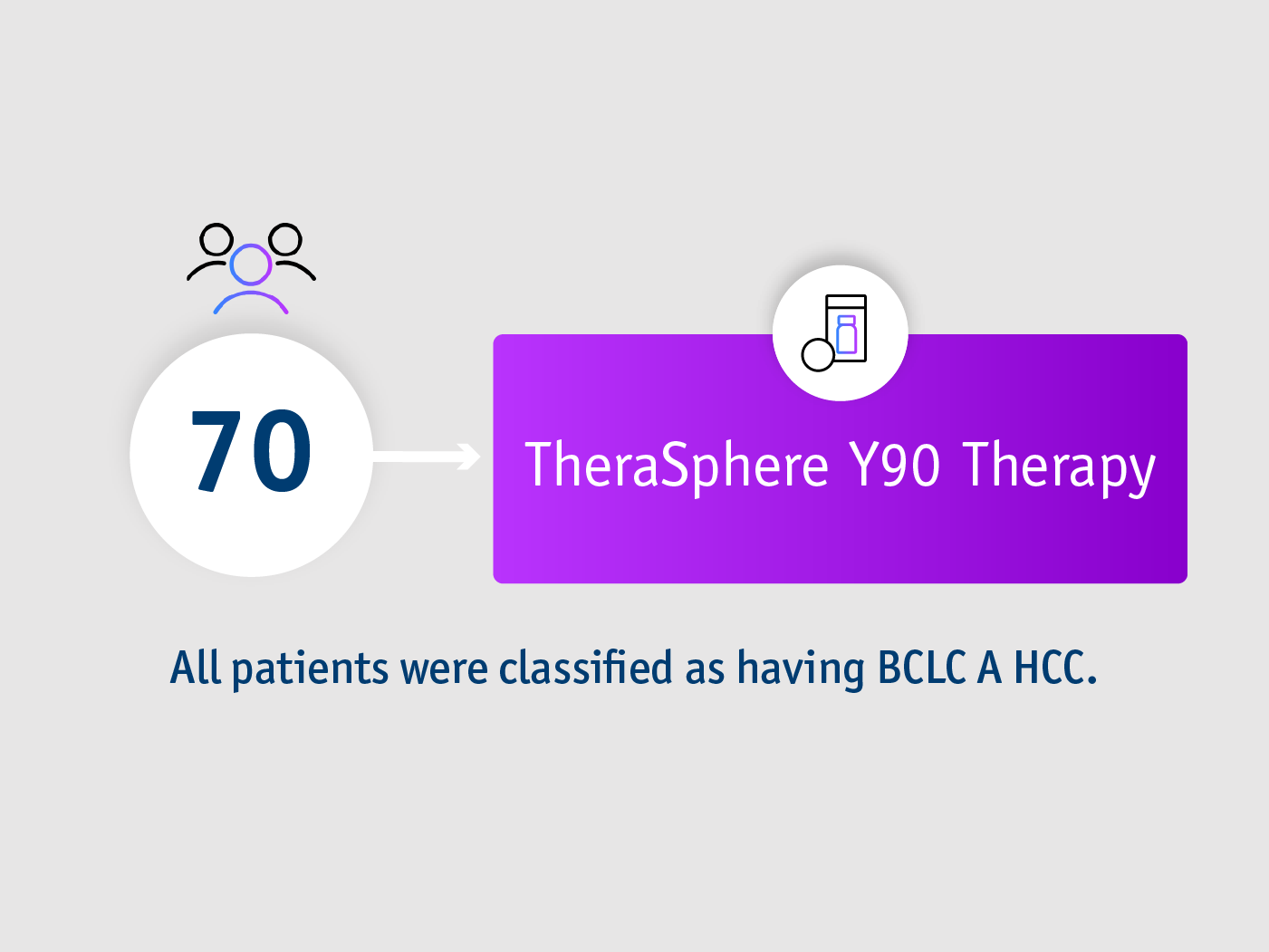 70

TheraSphere Y90 Therapy

All patients were classified as having BCLC A HCC.